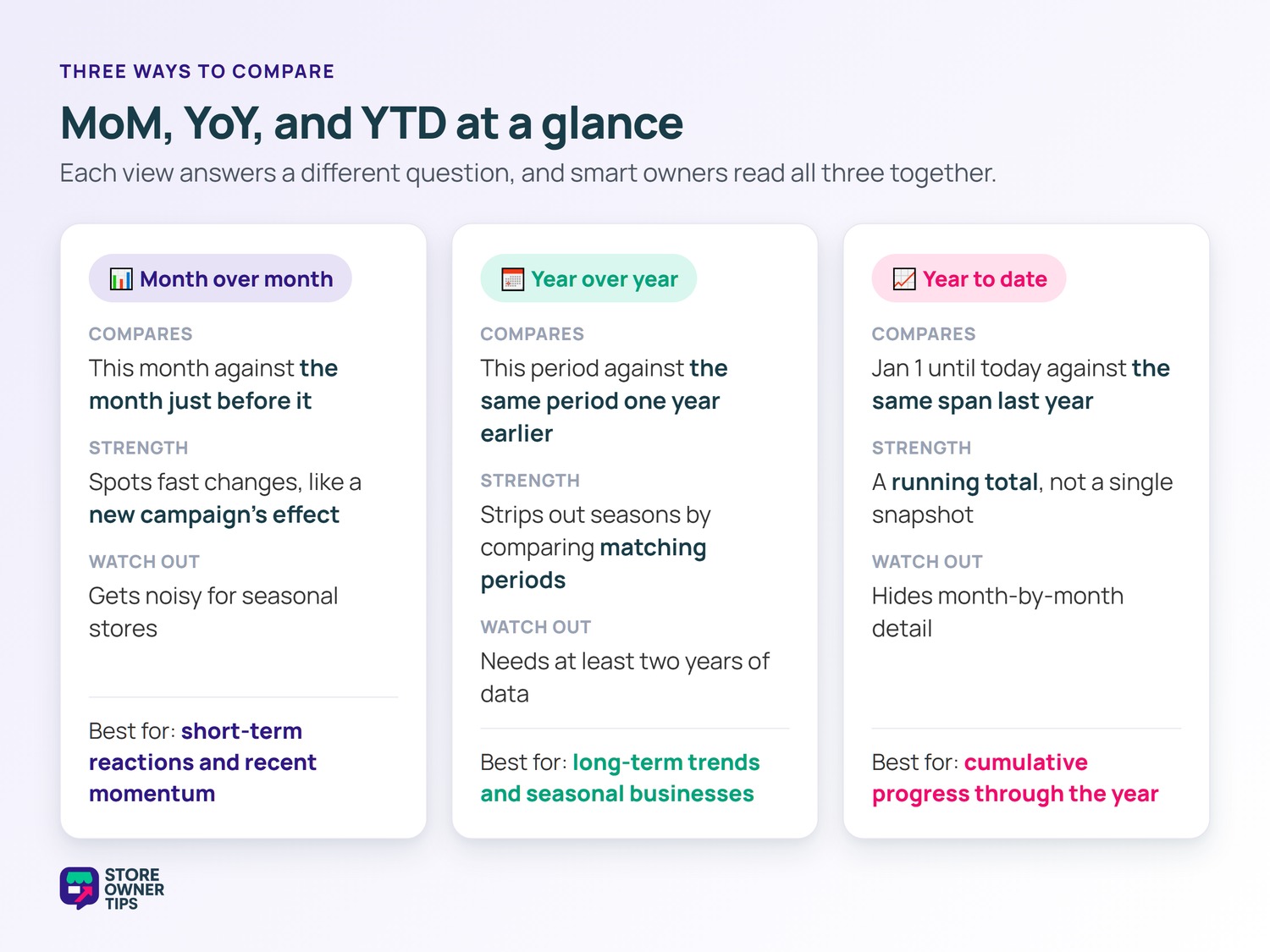 THREE WAYS TO COMPARE

MoM, YoY, and YTD at a glance

Each view answers a different question, and smart owners read all three together.

Month over month

COMPARES

This month against the month just before it

STRENGTH

Spots fast changes, like a new campaign's effect

WATCH OUT

Gets noisy for seasonal stores

Best for: short-term reactions and recent momentum

Year over year

COMPARES

This period against the same period one year earlier

STRENGTH

Strips out seasons by comparing matching periods

WATCH OUT

Needs at least two years of data

Best for: long-term trends and seasonal businesses

Year to date

COMPARES

Jan 1 until today against the same span last year

STRENGTH

A running total, not a single snapshot

WATCH OUT

Hides month-by-month detail

Best for: cumulative progress through the year

STORE OWNER TIPS